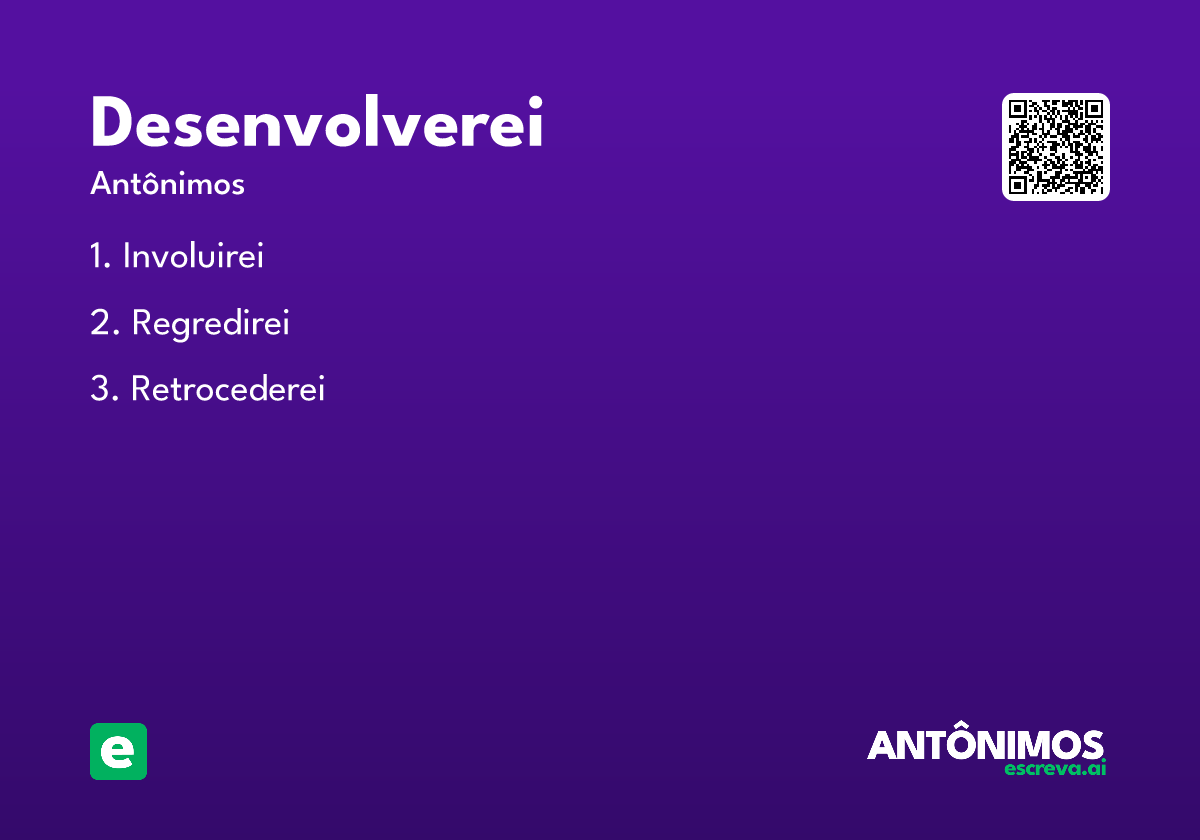 Desenvolverei

Antônimos

1. Involuirei

2. Regredirei

3. Retrocederei

e

ANTÔNIMOS
escreva.ai